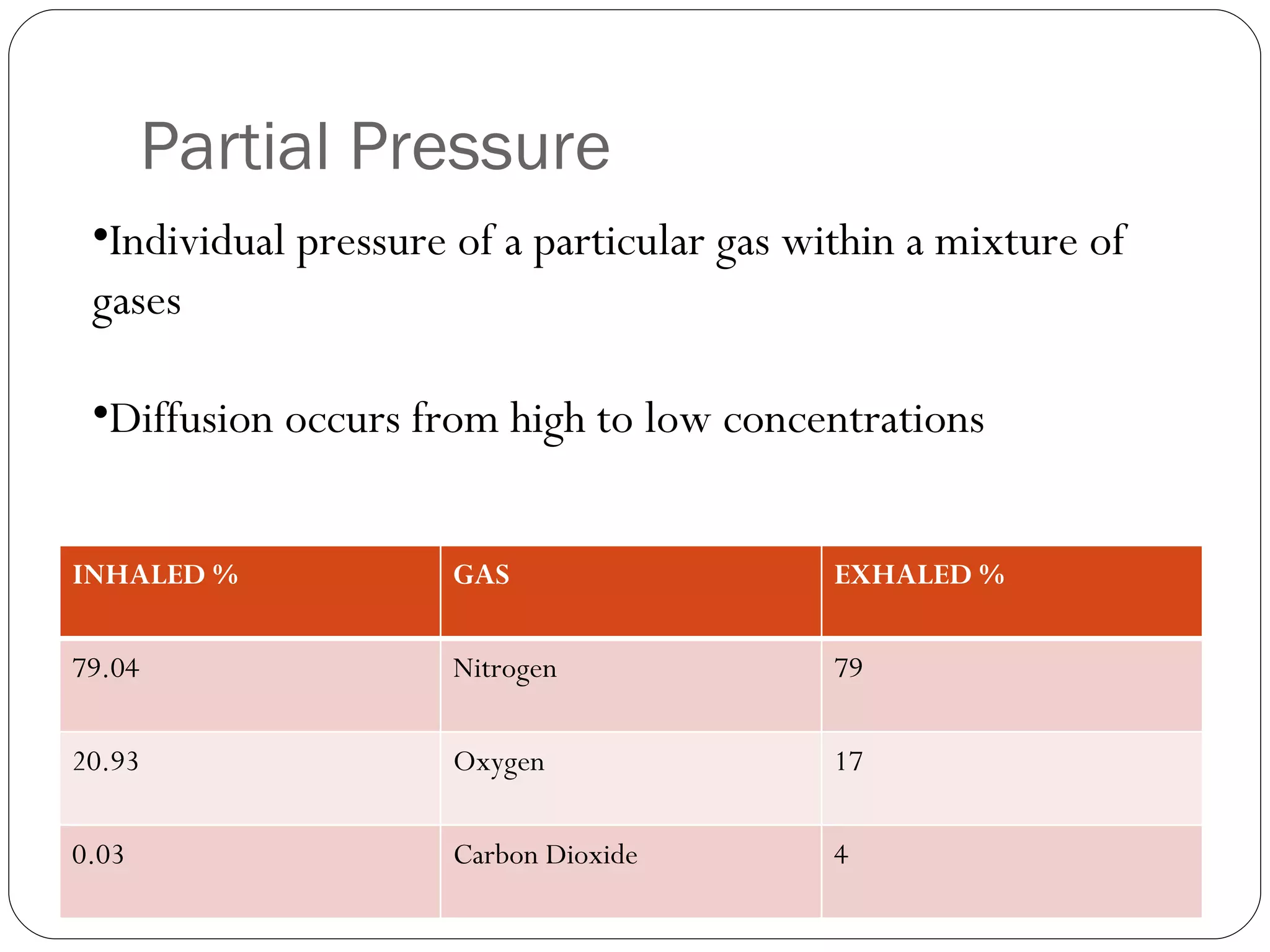 Partial Pressure

•Individual pressure of a particular gas within a mixture of gases

•Diffusion occurs from high to low concentrations

| INHALED % | GAS | EXHALED % |
|---|---|---|
| 79.04 | Nitrogen | 79 |
| 20.93 | Oxygen | 17 |
| 0.03 | Carbon Dioxide | 4 |